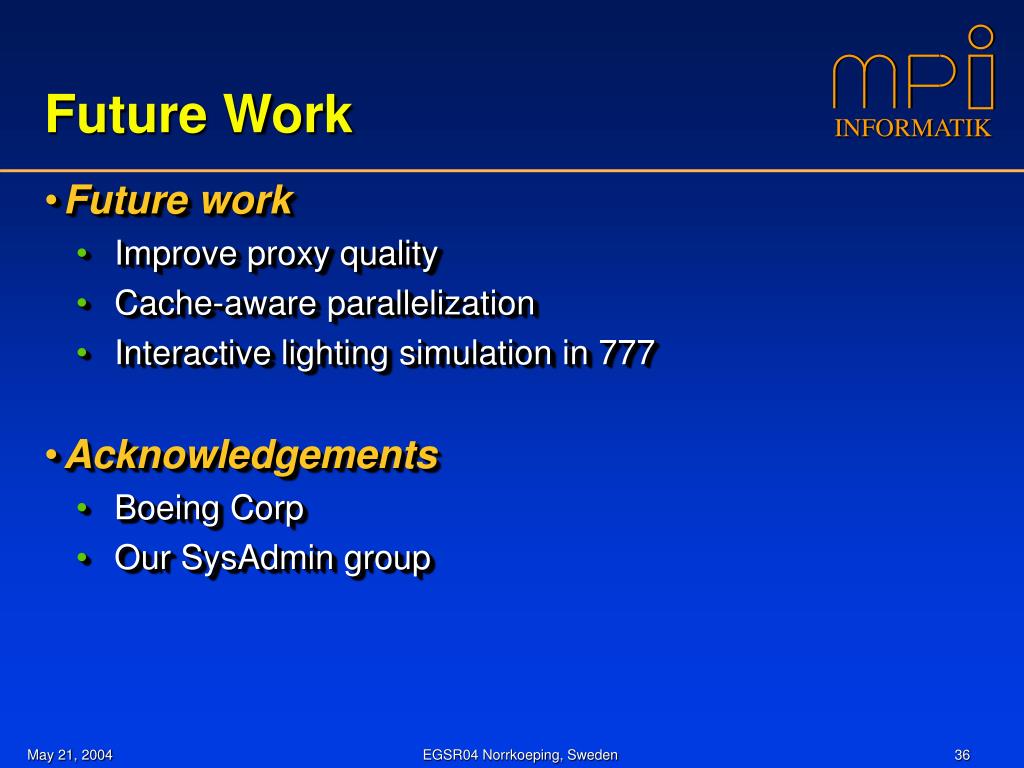 Future Work

mpi
INFORMATIK

• Future work
• Improve proxy quality
• Cache-aware parallelization
• Interactive lighting simulation in 777

• Acknowledgements
• Boeing Corp
• Our SysAdmin group

May 21, 2004
EGSR04 Norrkoeping, Sweden
36